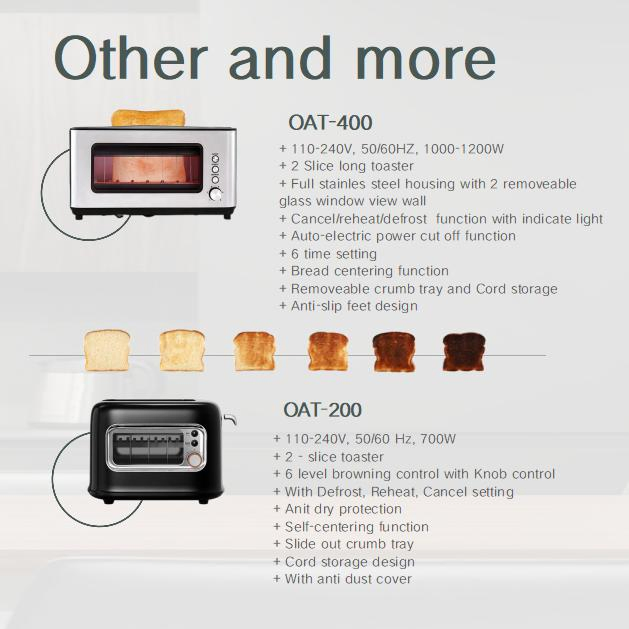 Other and more

OAT-400

+ 110-240V, 50/60HZ, 1000-1200W
+ 2 Slice long toaster
+ Full stainles steel housing with 2 removeable glass window view wall
+ Cancel/reheat/defrost function with indicate light
+ Auto-electric power cut off function
+ 6 time setting
+ Bread centering function
+ Removeable crumb tray and Cord storage
+ Anti-slip feet design

OAT-200

+ 110-240V, 50/60 Hz, 700W
+ 2 - slice toaster
+ 6 level browning control with Knob control
+ With Defrost, Reheat, Cancel setting
+ Anit dry protection
+ Self-centering function
+ Slide out crumb tray
+ Cord storage design
+ With anti dust cover